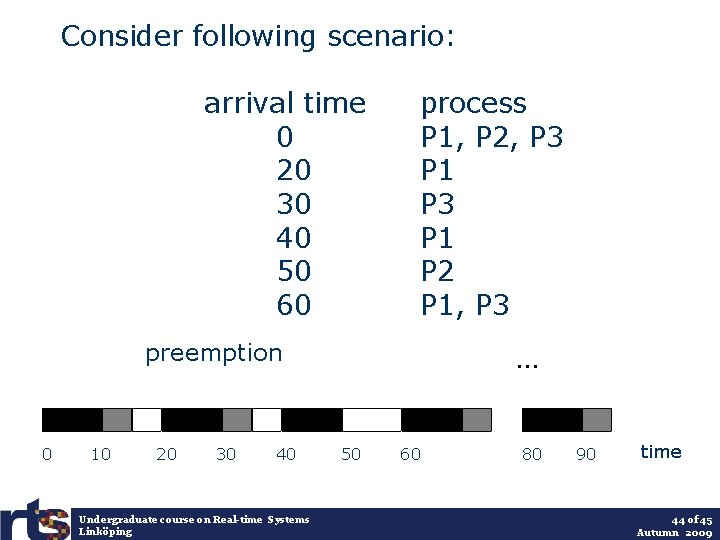 Consider following scenario:

| arrival time | process |
|---|---|
| 0 | P1, P2, P3 |
| 20 | P1 |
| 30 | P3 |
| 40 | P1 |
| 50 | P2 |
| 60 | P1, P3 |

preemption

...

0 10 20 30 40 50 60 80 90 time

rts

Undergraduate course on Real-time Systems
Linköping

44 of 45
Autumn 2009